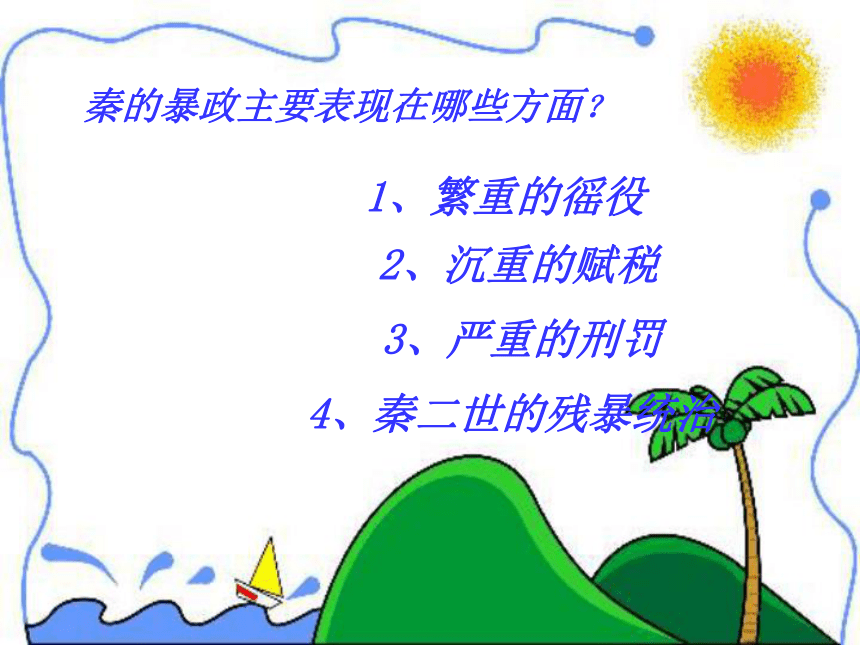 秦的暴政主要表现在哪些方面？

1、繁重的徭役

2、沉重的赋税

3、严重的刑罚

4、秦二世的残暴统治